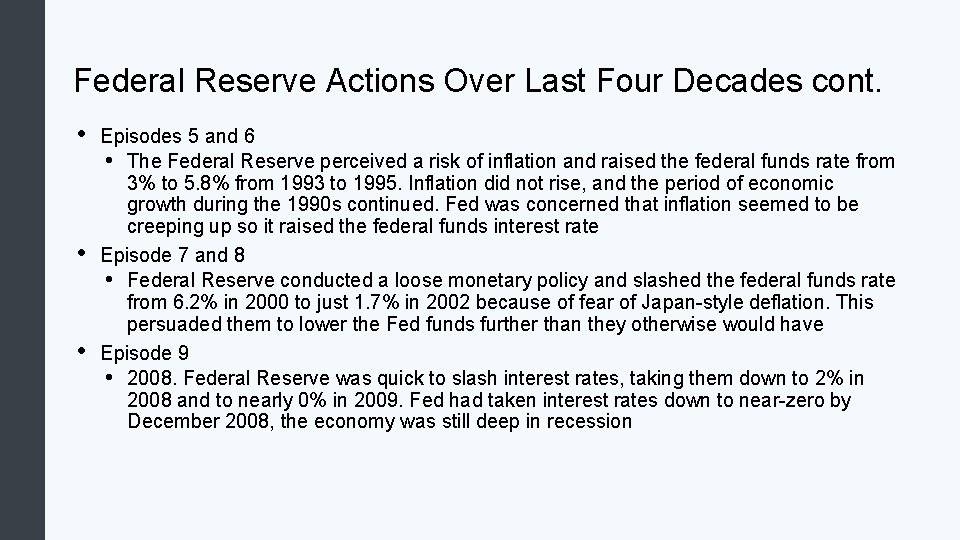 Federal Reserve Actions Over Last Four Decades cont.

• Episodes 5 and 6
  • The Federal Reserve perceived a risk of inflation and raised the federal funds rate from 3% to 5.8% from 1993 to 1995. Inflation did not rise, and the period of economic growth during the 1990s continued. Fed was concerned that inflation seemed to be creeping up so it raised the federal funds interest rate
• Episode 7 and 8
  • Federal Reserve conducted a loose monetary policy and slashed the federal funds rate from 6.2% in 2000 to just 1.7% in 2002 because of fear of Japan-style deflation. This persuaded them to lower the Fed funds further than they otherwise would have
• Episode 9
  • 2008. Federal Reserve was quick to slash interest rates, taking them down to 2% in 2008 and to nearly 0% in 2009. Fed had taken interest rates down to near-zero by December 2008, the economy was still deep in recession